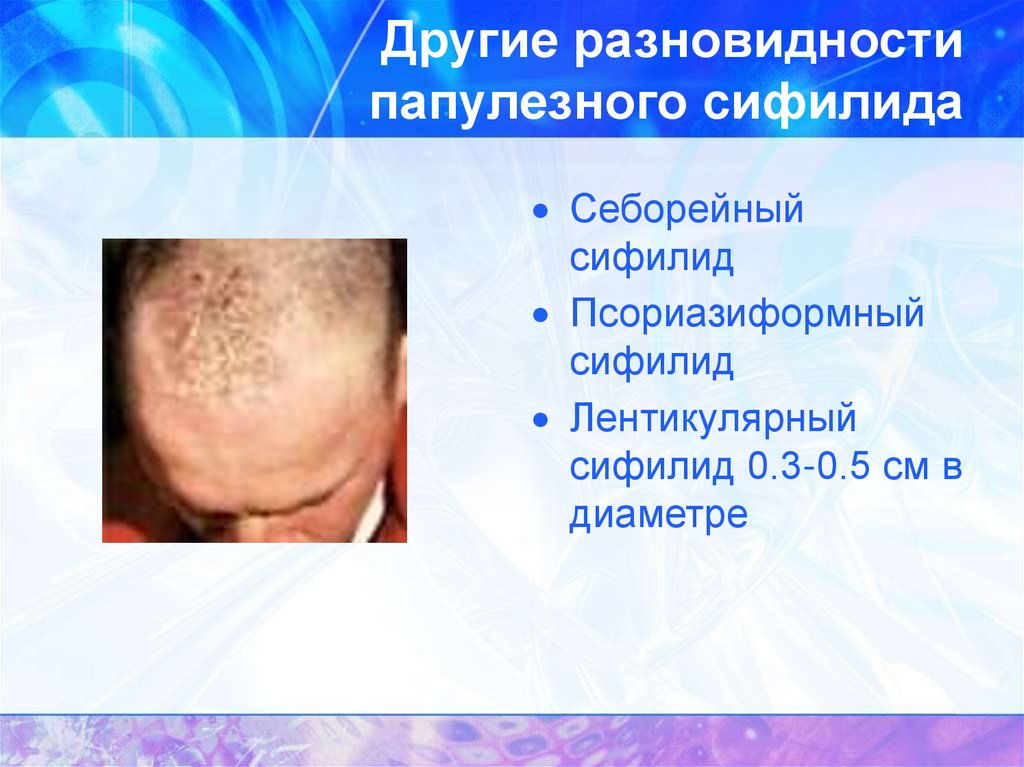 Другие разновидности папулезного сифилида

• Себорейный сифилид
• Псориазиформный сифилид
• Лентикулярный сифилид 0.3-0.5 см в диаметре